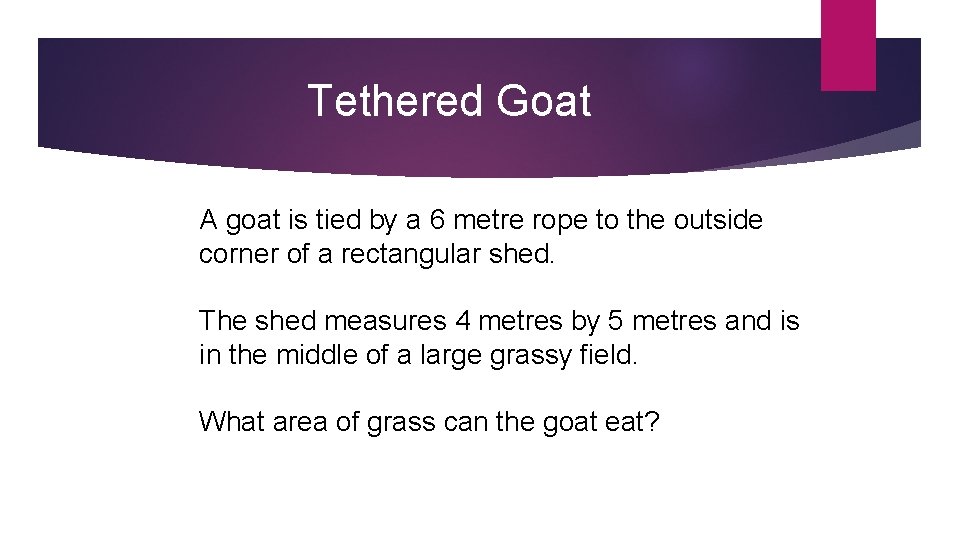 Tethered Goat

A goat is tied by a 6 metre rope to the outside corner of a rectangular shed.

The shed measures 4 metres by 5 metres and is in the middle of a large grassy field.

What area of grass can the goat eat?